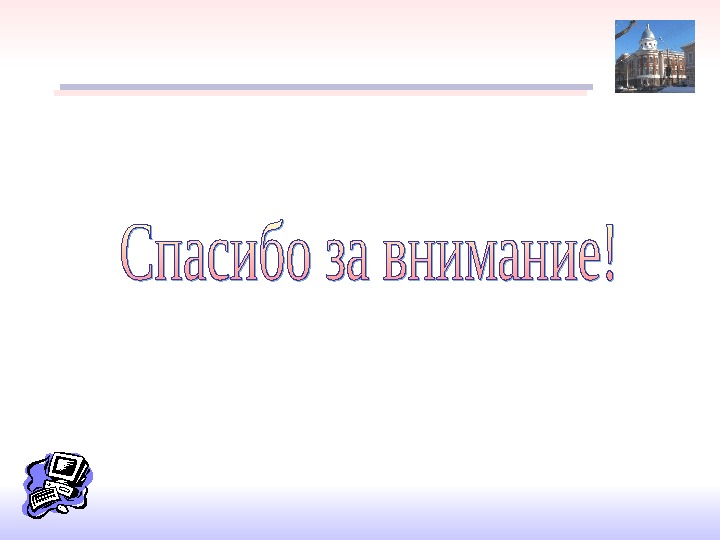 Спасибо за внимание!